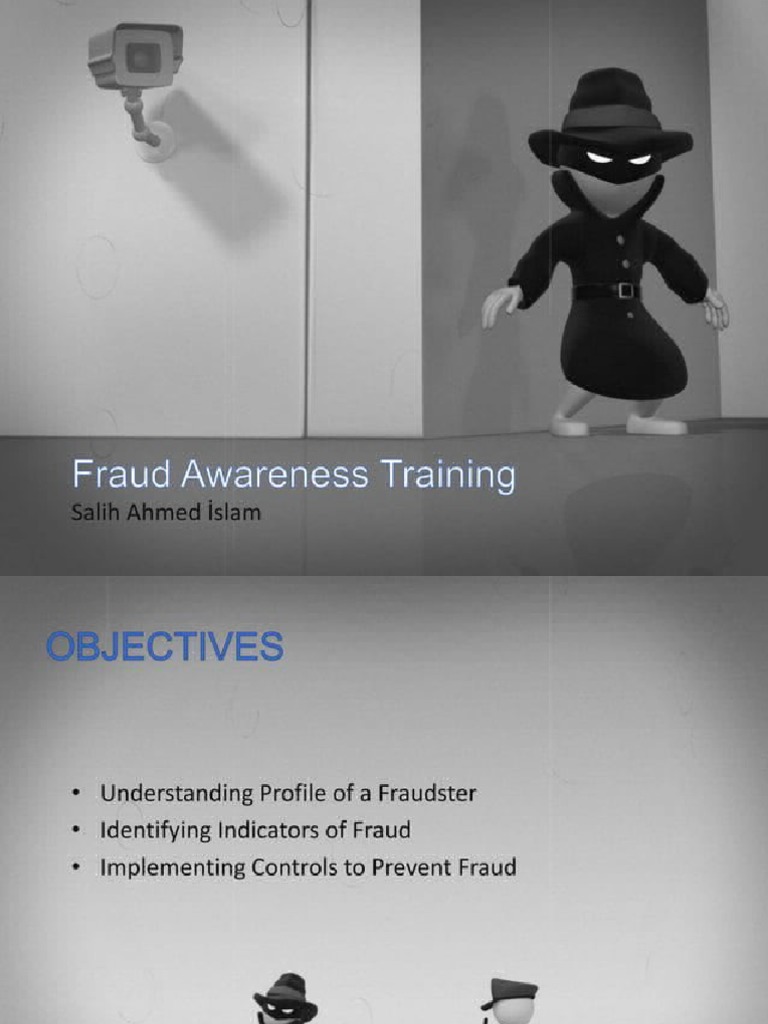 Fraud Awareness Training
Salih Ahmed İslam

OBJECTIVES

• Understanding Profile of a Fraudster
• Identifying Indicators of Fraud
• Implementing Controls to Prevent Fraud